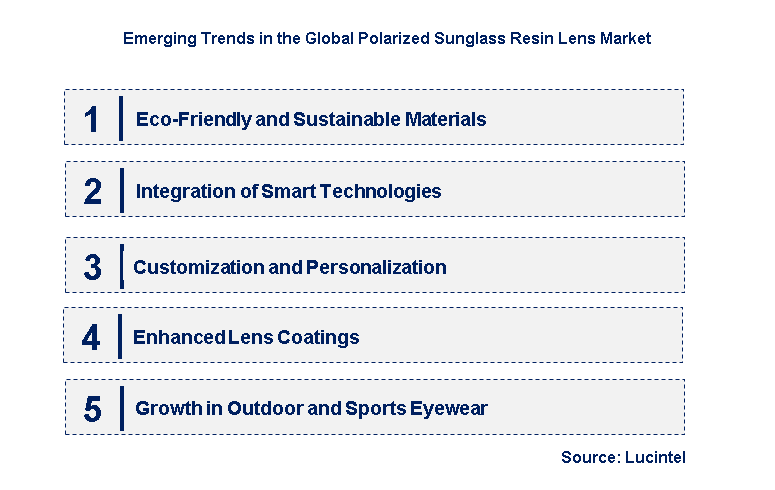 Emerging Trends in the Global Polarized Sunglass Resin Lens Market

1 Eco-Friendly and Sustainable Materials

2 Integration of Smart Technologies

3 Customization and Personalization

4 Enhanced Lens Coatings

5 Growth in Outdoor and Sports Eyewear

Source: Lucintel